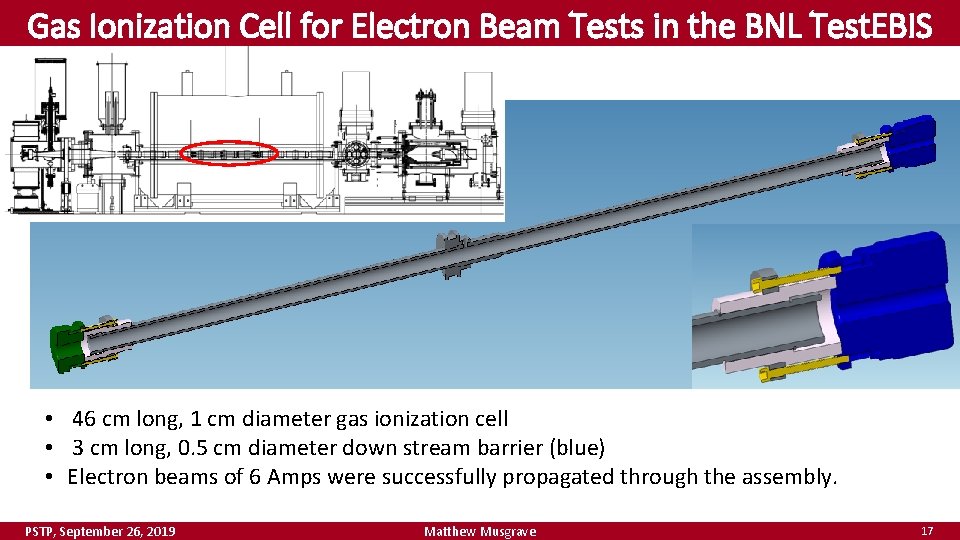 Gas Ionization Cell for Electron Beam Tests in the BNL TestEBIS

• 46 cm long, 1 cm diameter gas ionization cell
• 3 cm long, 0.5 cm diameter down stream barrier (blue)
• Electron beams of 6 Amps were successfully propagated through the assembly.

PSTP, September 26, 2019 Matthew Musgrave 17